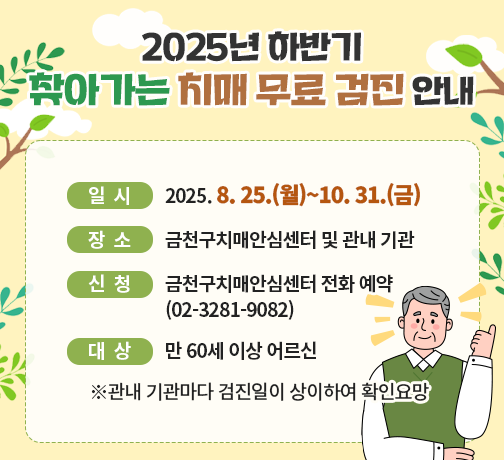 2025년 하반기
찾아가는 치매 무료 검진 안내

일 시 2025. 8. 25.(월)~10. 31.(금)

장 소 금천구치매안심센터 및 관내 기관

신 청 금천구치매안심센터 전화 예약 (02-3281-9082)

대 상 만 60세 이상 어르신

※관내 기관마다 검진일이 상이하여 확인요망